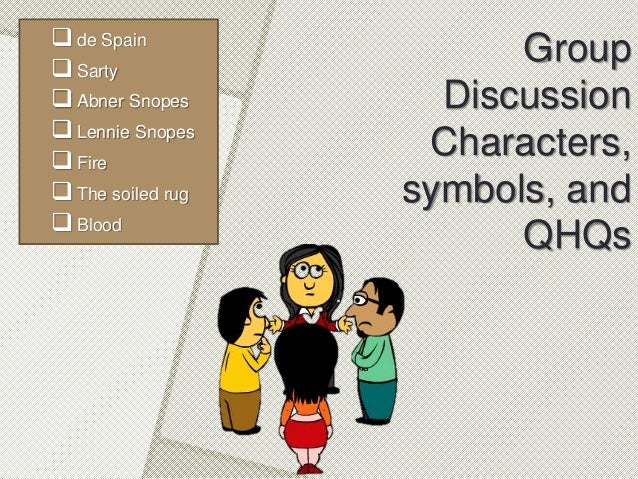 ❑ de Spain
❑ Sarty
❑ Abner Snopes
❑ Lennie Snopes
❑ Fire
❑ The soiled rug
❑ Blood

Group Discussion Characters, symbols, and QHQs